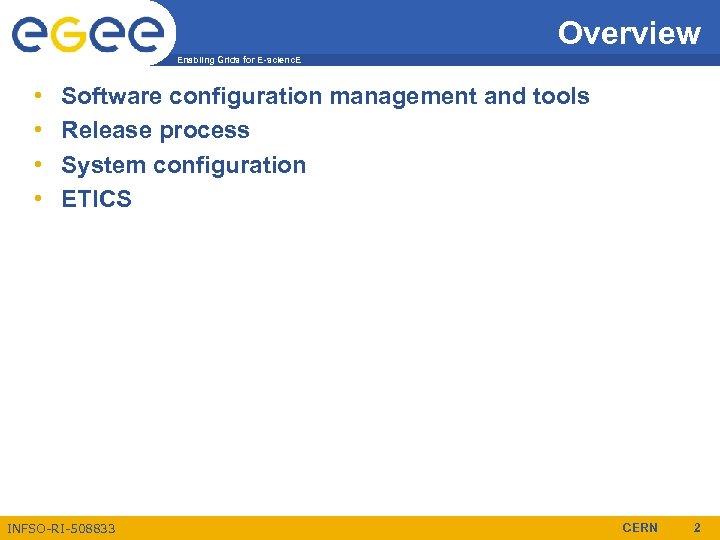 egee

Enabling Grids for E-sciencE

Overview

• Software configuration management and tools
• Release process
• System configuration
• ETICS

INFSO-RI-508833

CERN

2